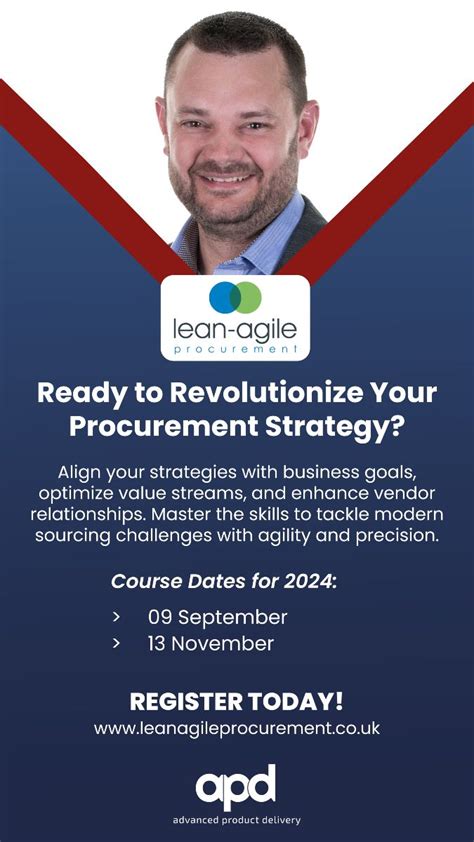 lean-agile
procurement

Ready to Revolutionize Your Procurement Strategy?

Align your strategies with business goals, optimize value streams, and enhance vendor relationships. Master the skills to tackle modern sourcing challenges with agility and precision.

Course Dates for 2024:

> 09 September
> 13 November

REGISTER TODAY!
www.leanagileprocurement.co.uk

apd
advanced product delivery